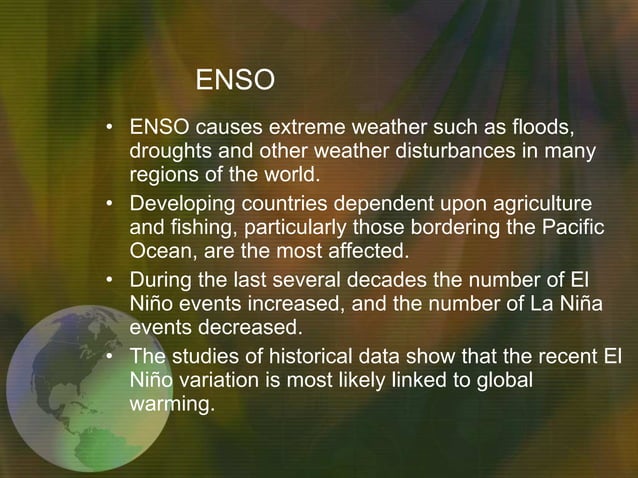 ENSO

• ENSO causes extreme weather such as floods, droughts and other weather disturbances in many regions of the world.
• Developing countries dependent upon agriculture and fishing, particularly those bordering the Pacific Ocean, are the most affected.
• During the last several decades the number of El Niño events increased, and the number of La Niña events decreased.
• The studies of historical data show that the recent El Niño variation is most likely linked to global warming.